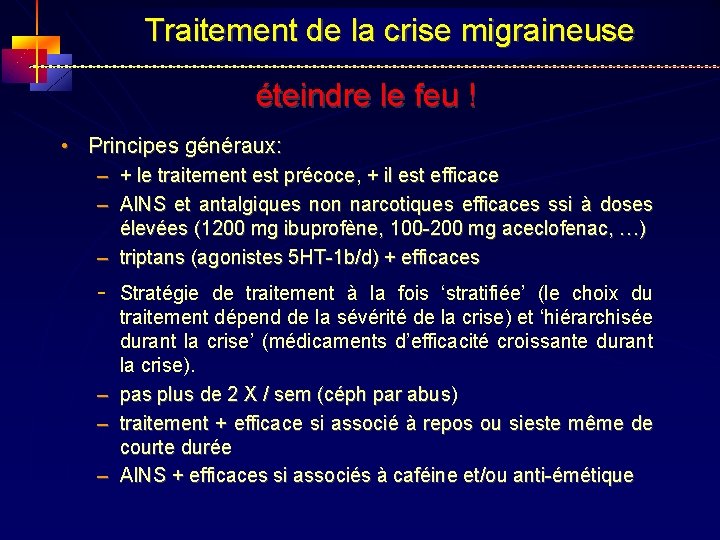 Traitement de la crise migraineuse

éteindre le feu !

• Principes généraux:
– + le traitement est précoce, + il est efficace
– AINS et antalgiques non narcotiques efficaces ssi à doses élevées (1200 mg ibuprofène, 100-200 mg aceclofenac, …)
– triptans (agonistes 5HT-1b/d) + efficaces
- Stratégie de traitement à la fois ‘stratifiée’ (le choix du traitement dépend de la sévérité de la crise) et ‘hiérarchisée durant la crise’ (médicaments d’efficacité croissante durant la crise).
– pas plus de 2 X / sem (céph par abus)
– traitement + efficace si associé à repos ou sieste même de courte durée
– AINS + efficaces si associés à caféine et/ou anti-émétique